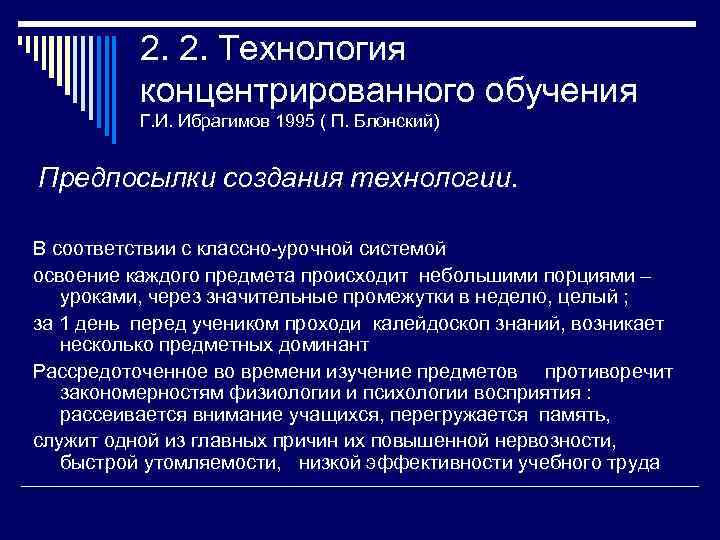 2. 2. Технология концентрированного обучения
Г.И. Ибрагимов 1995 ( П. Блонский)

Предпосылки создания технологии.

В соответствии с классно-урочной системой

освоение каждого предмета происходит небольшими порциями – уроками, через значительные промежутки в неделю, целый ;

за 1 день перед учеником проходи калейдоскоп знаний, возникает несколько предметных доминант

Рассредоточенное во времени изучение предметов противоречит закономерностям физиологии и психологии восприятия : рассеивается внимание учащихся, перегружается память,

служит одной из главных причин их повышенной нервозности, быстрой утомляемости, низкой эффективности учебного труда